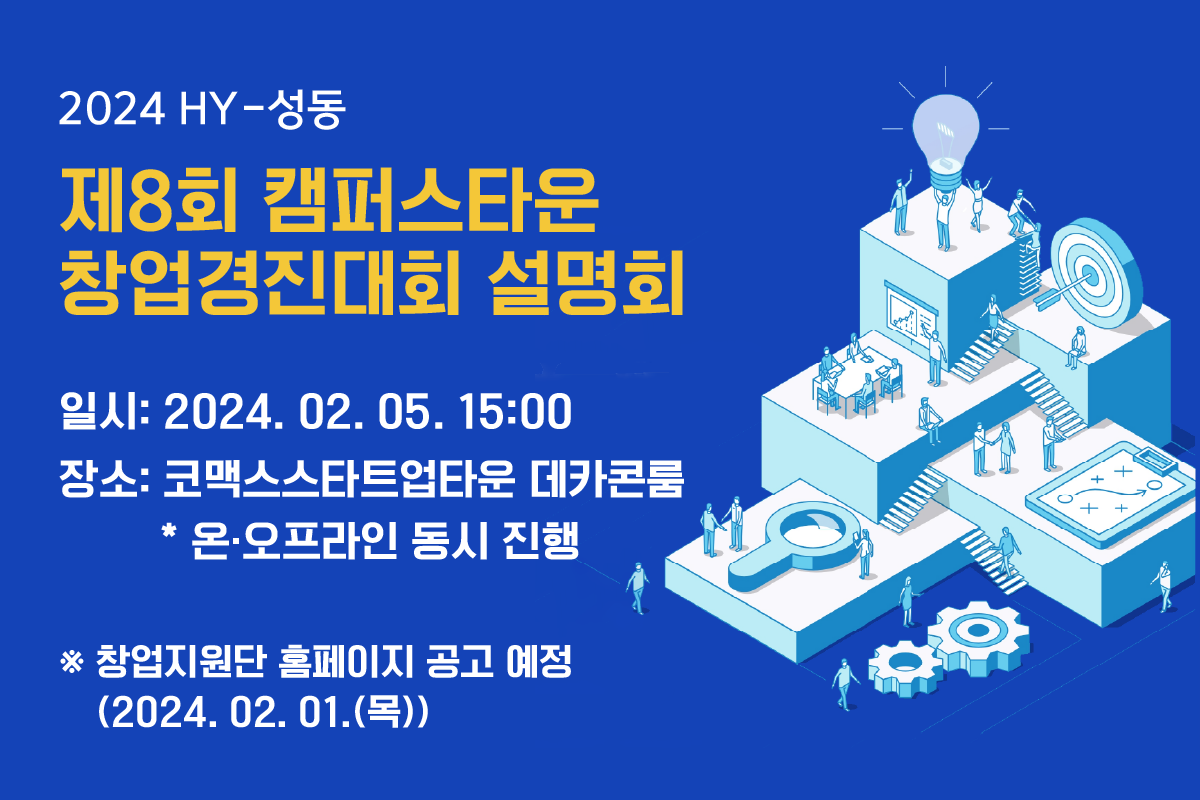 2024 HY-성동

제8회 캠퍼스타운 창업경진대회 설명회

일시: 2024. 02. 05. 15:00

장소: 코맥스스타트업타운 데카콘룸
* 온·오프라인 동시 진행

※ 창업지원단 홈페이지 공고 예정 (2024. 02. 01.(목))